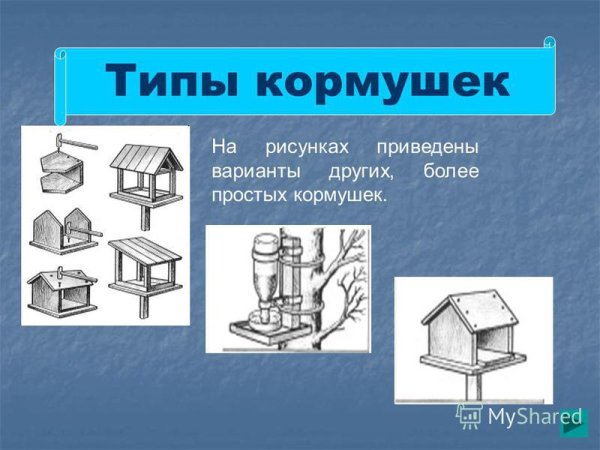 Типы кормушек

На рисунках приведены варианты других, более простых кормушек.

MyShared